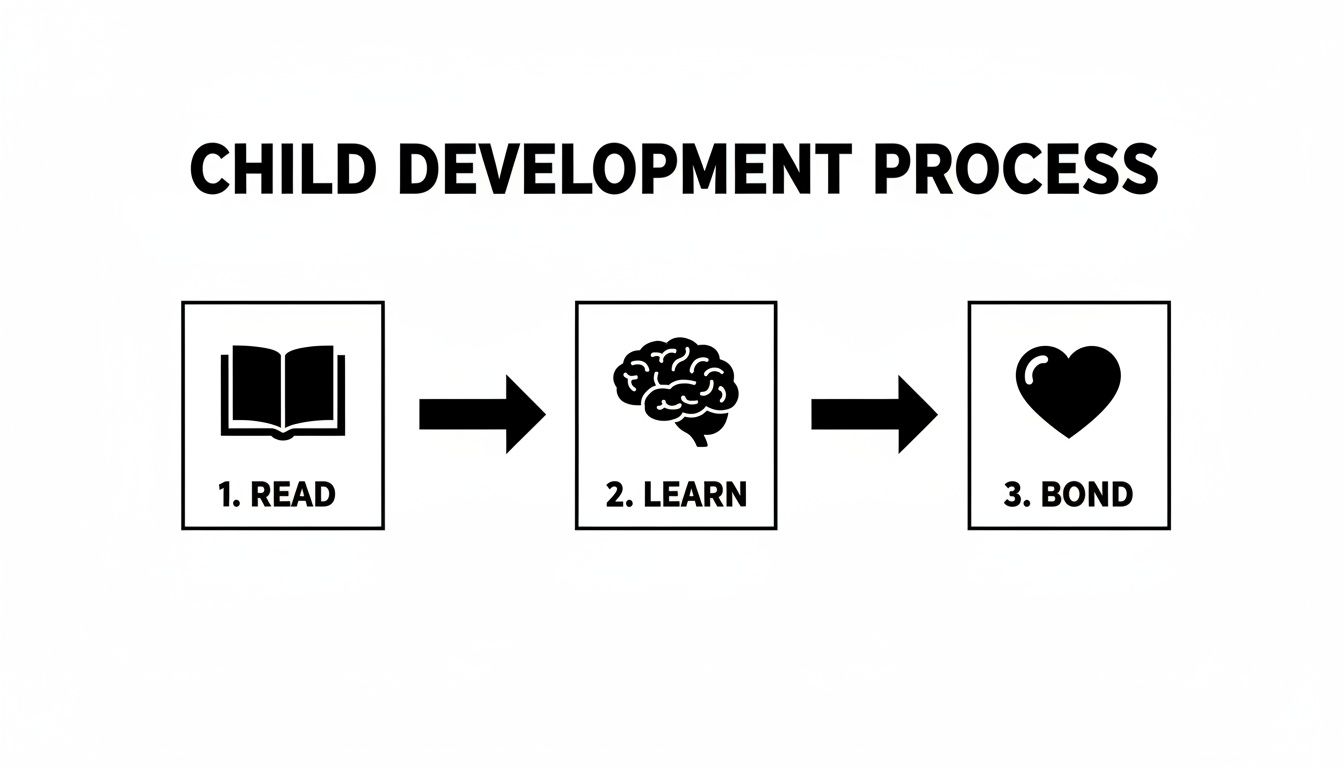 CHILD DEVELOPMENT PROCESS

1. READ

2. LEARN

3. BOND